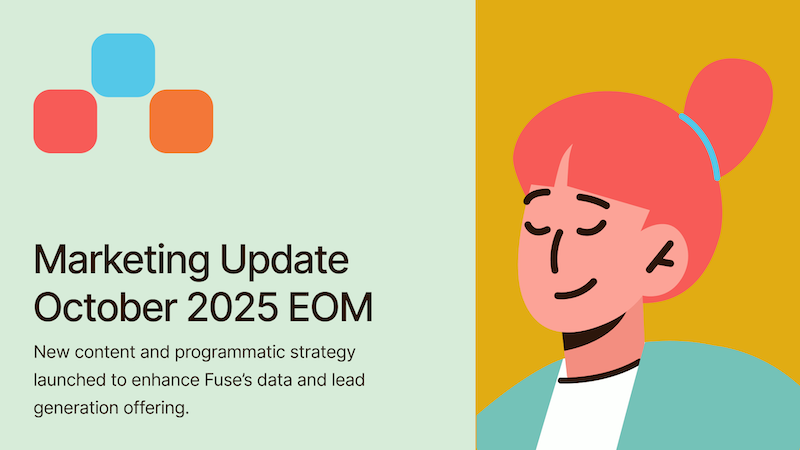 Marketing Update
October 2025 EOM

New content and programmatic strategy launched to enhance Fuse's data and lead generation offering.